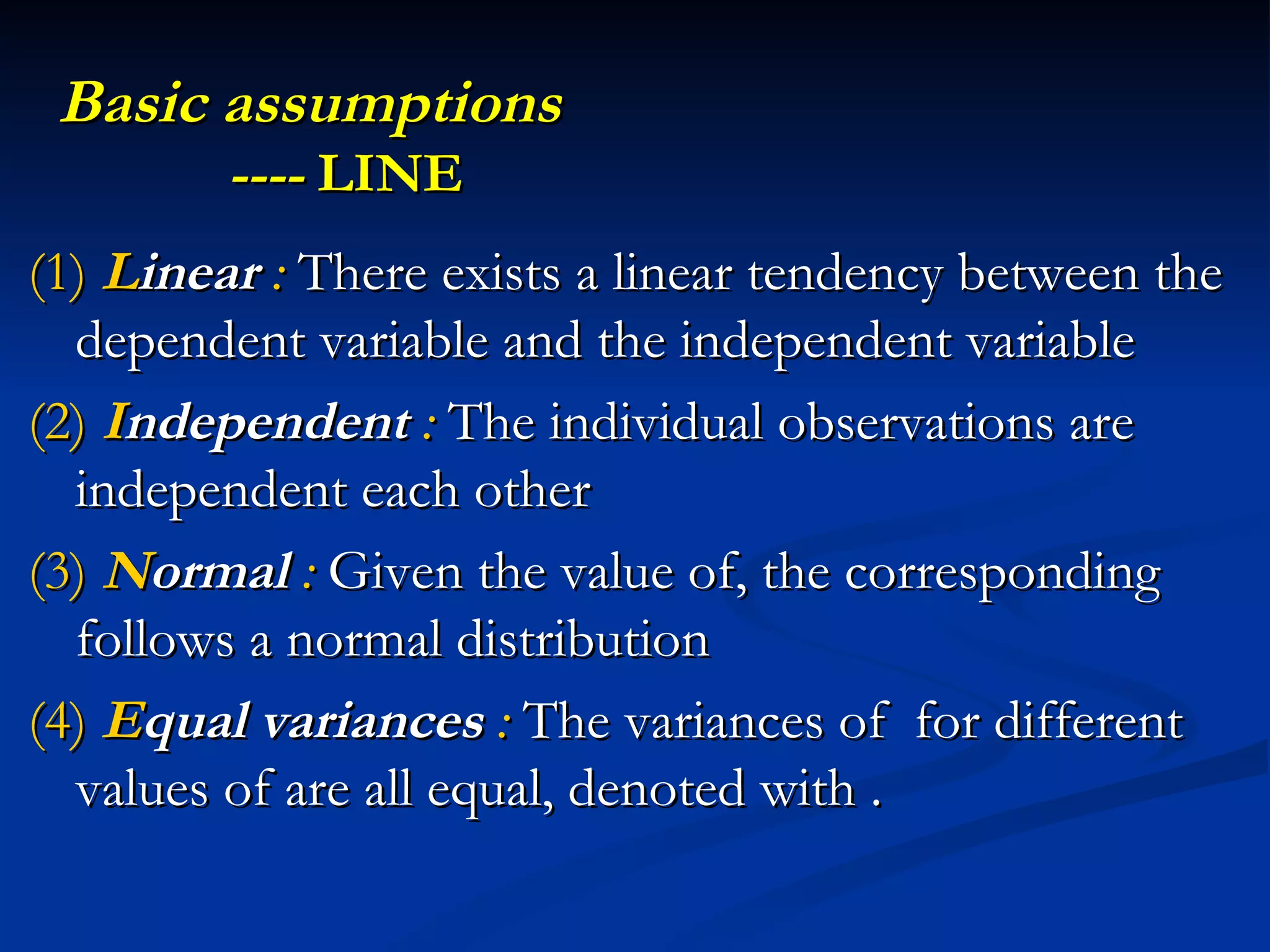 Basic assumptions
---- LINE

(1) Linear : There exists a linear tendency between the dependent variable and the independent variable

(2) Independent : The individual observations are independent each other

(3) Normal : Given the value of, the corresponding follows a normal distribution

(4) Equal variances : The variances of  for different values of are all equal, denoted with .